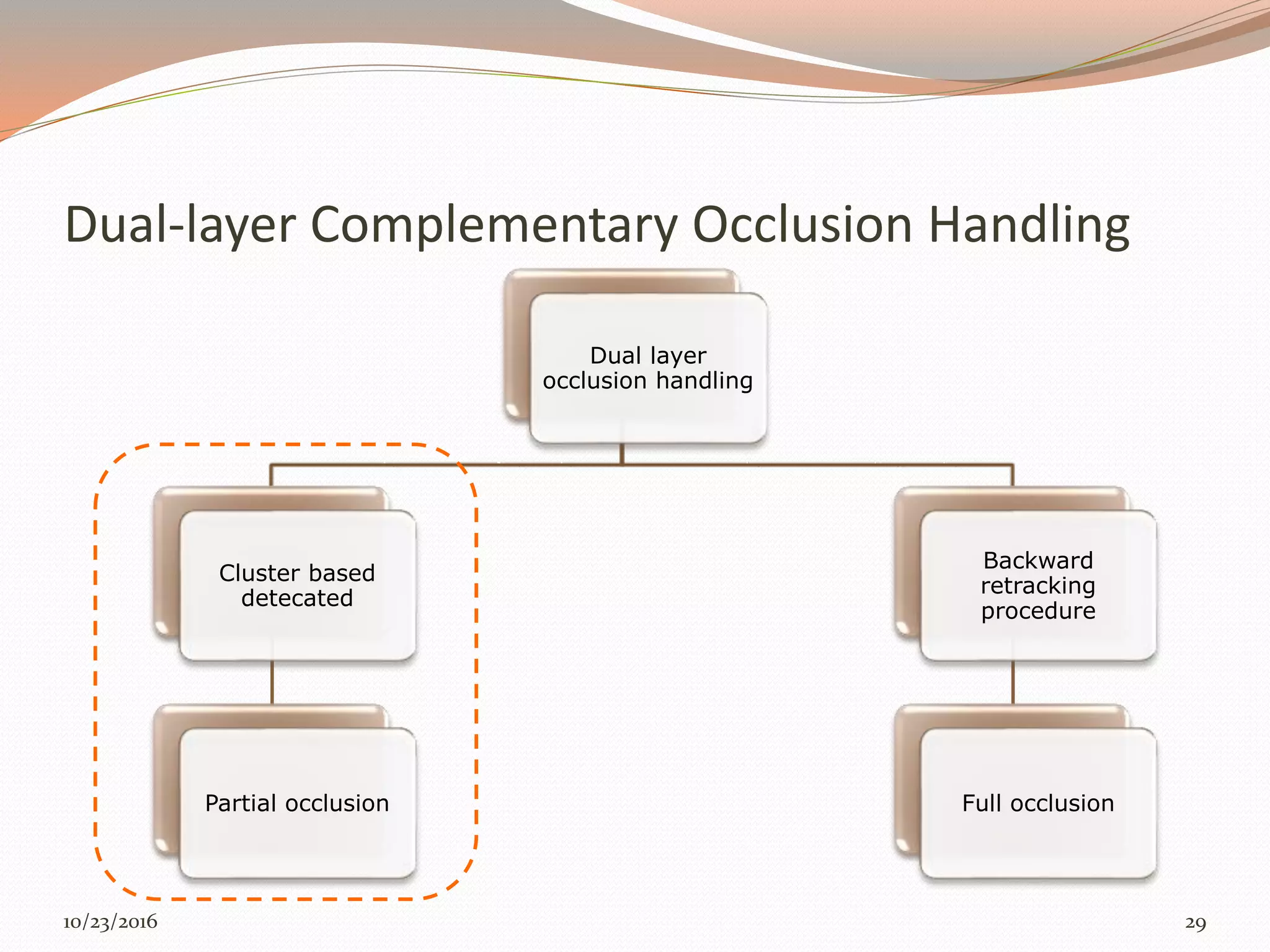 Dual-layer Complementary Occlusion Handling

Dual layer occlusion handling

Cluster based detecated

Partial occlusion

Backward retracking procedure

Full occlusion

10/23/2016

29